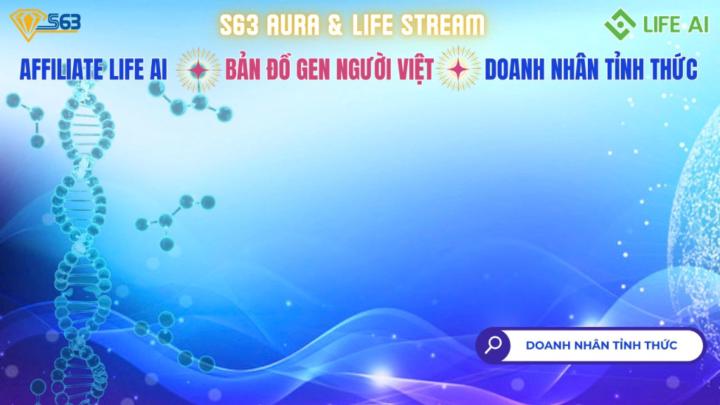 S63

S63 AURA & LIFE STREAM

LIFE AI

AFFILIATE LIFE AI BẢN ĐỒ GEN NGƯỜI VIỆT DOANH NHÂN TỈNH THỨC

DOANH NHÂN TỈNH THỨC